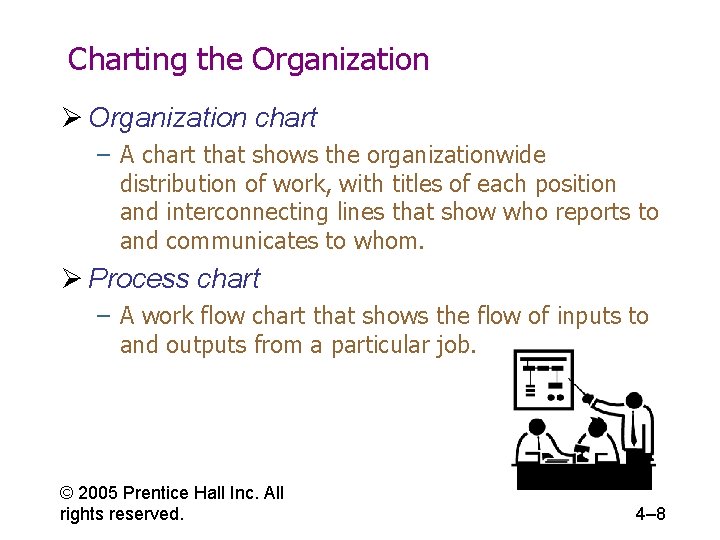 Charting the Organization

➢ Organization chart

– A chart that shows the organizationwide distribution of work, with titles of each position and interconnecting lines that show who reports to and communicates to whom.

➢ Process chart

– A work flow chart that shows the flow of inputs to and outputs from a particular job.

© 2005 Prentice Hall Inc. All rights reserved.

4–8